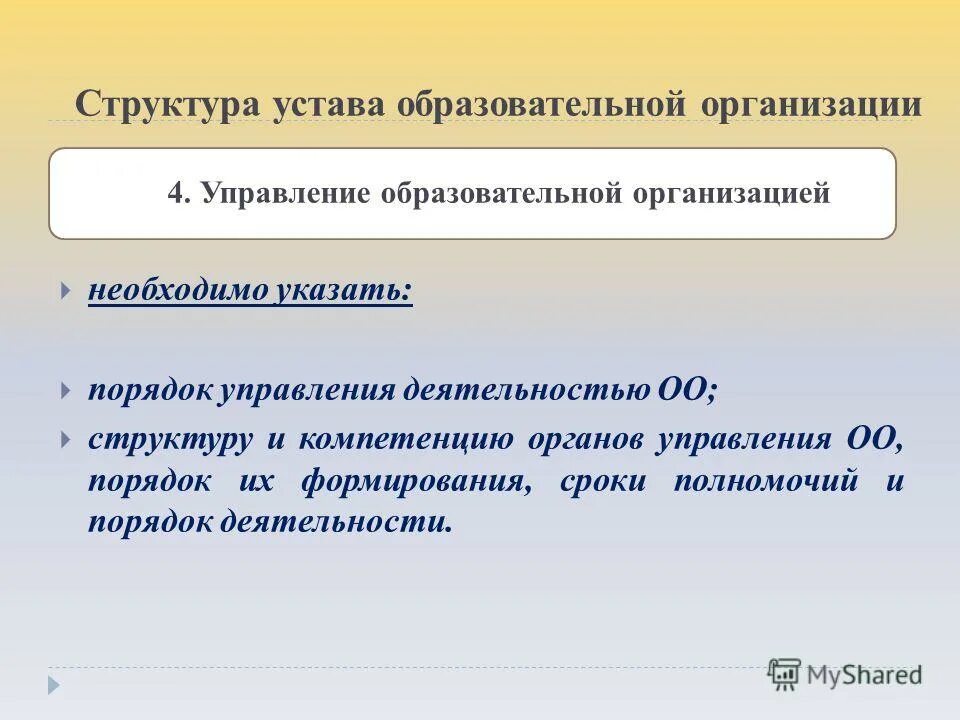 Структура устава образовательной организации

4. Управление образовательной организацией

необходимо указать:

порядок управления деятельностью ОО;

структуру и компетенцию органов управления ОО, порядок их формирования, сроки полномочий и порядок деятельности.

MyShared